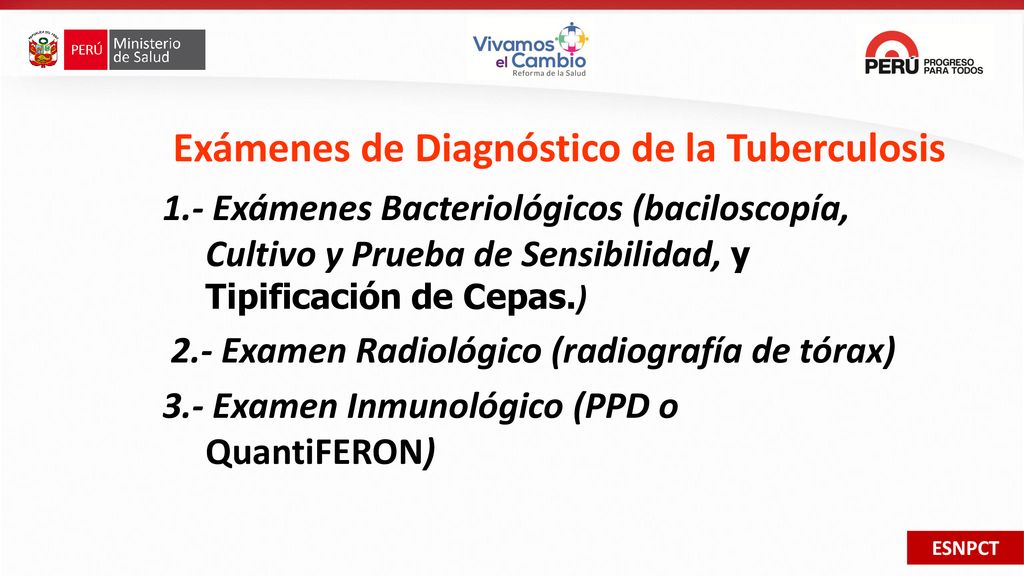 PERÚ Ministerio de Salud

Vivamos el Cambio Reforma de la Salud

PERÚ PROGRESO PARA TODOS

Exámenes de Diagnóstico de la Tuberculosis

1.- Exámenes Bacteriológicos (baciloscopía, Cultivo y Prueba de Sensibilidad, y Tipificación de Cepas.)

2.- Examen Radiológico (radiografía de tórax)

3.- Examen Inmunológico (PPD o QuantiFERON)

ESNPCT